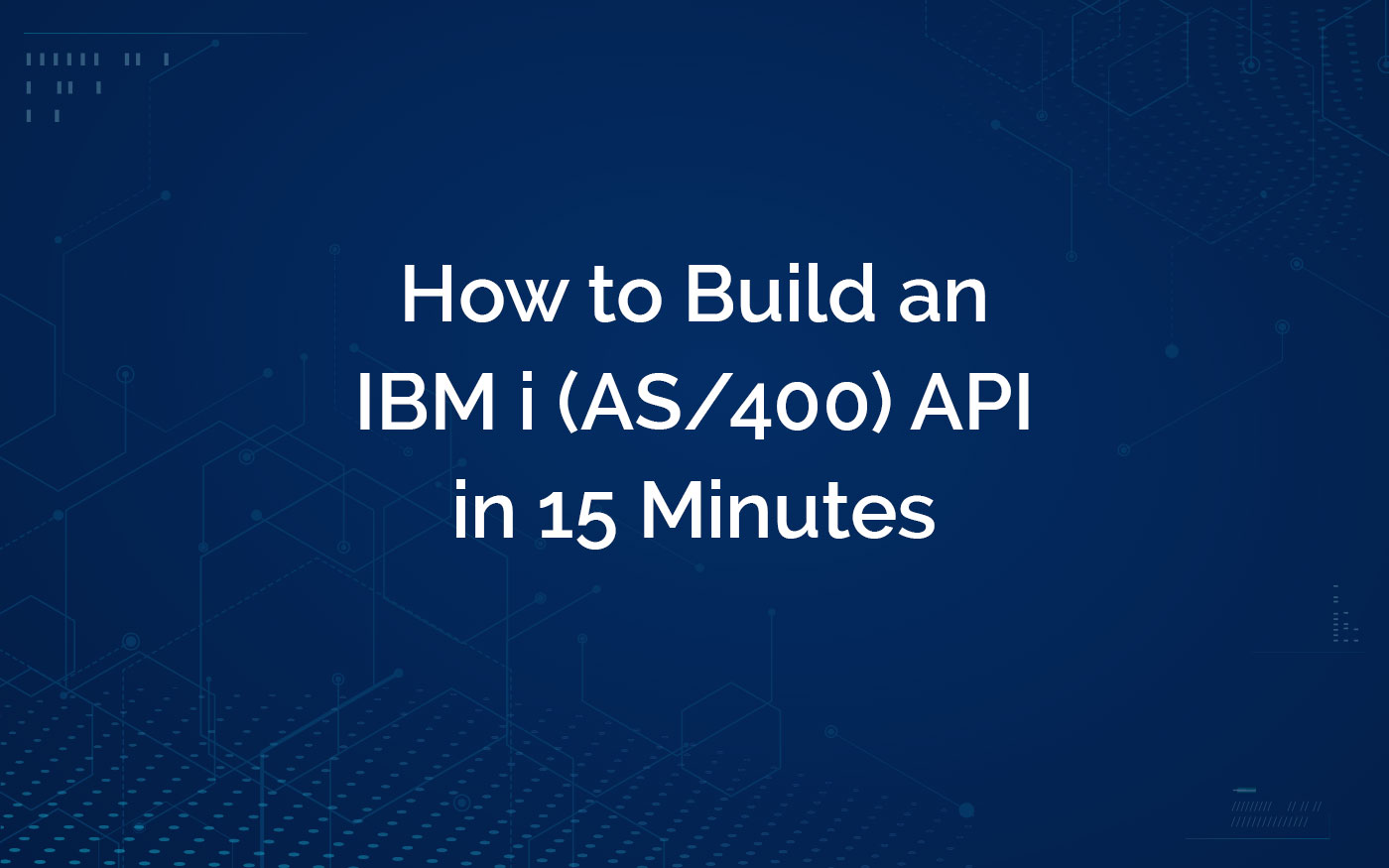 How to Build an IBM i (AS/400) API in 15 Minutes